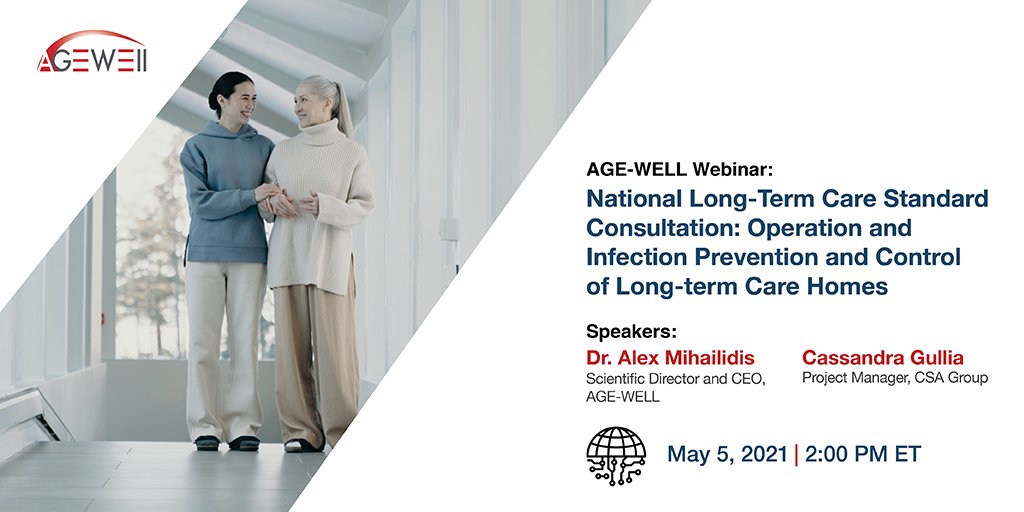 AGEWELL

AGE-WELL Webinar:

National Long-Term Care Standard Consultation: Operation and Infection Prevention and Control of Long-term Care Homes

Speakers:

Dr. Alex Mihailidis
Scientific Director and CEO, AGE-WELL

Cassandra Gullia
Project Manager, CSA Group

May 5, 2021 | 2:00 PM ET